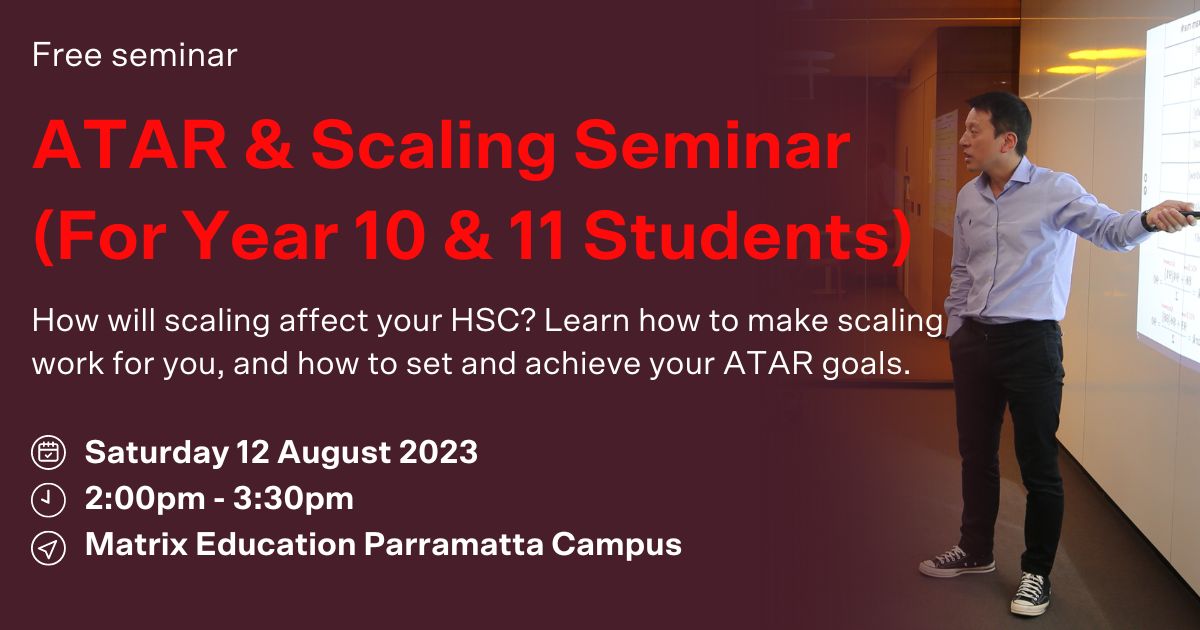 Free seminar

ATAR & Scaling Seminar (For Year 10 & 11 Students)

How will scaling affect your HSC? Learn how to make scaling work for you, and how to set and achieve your ATAR goals.

Saturday 12 August 2023
2:00pm - 3:30pm
Matrix Education Parramatta Campus